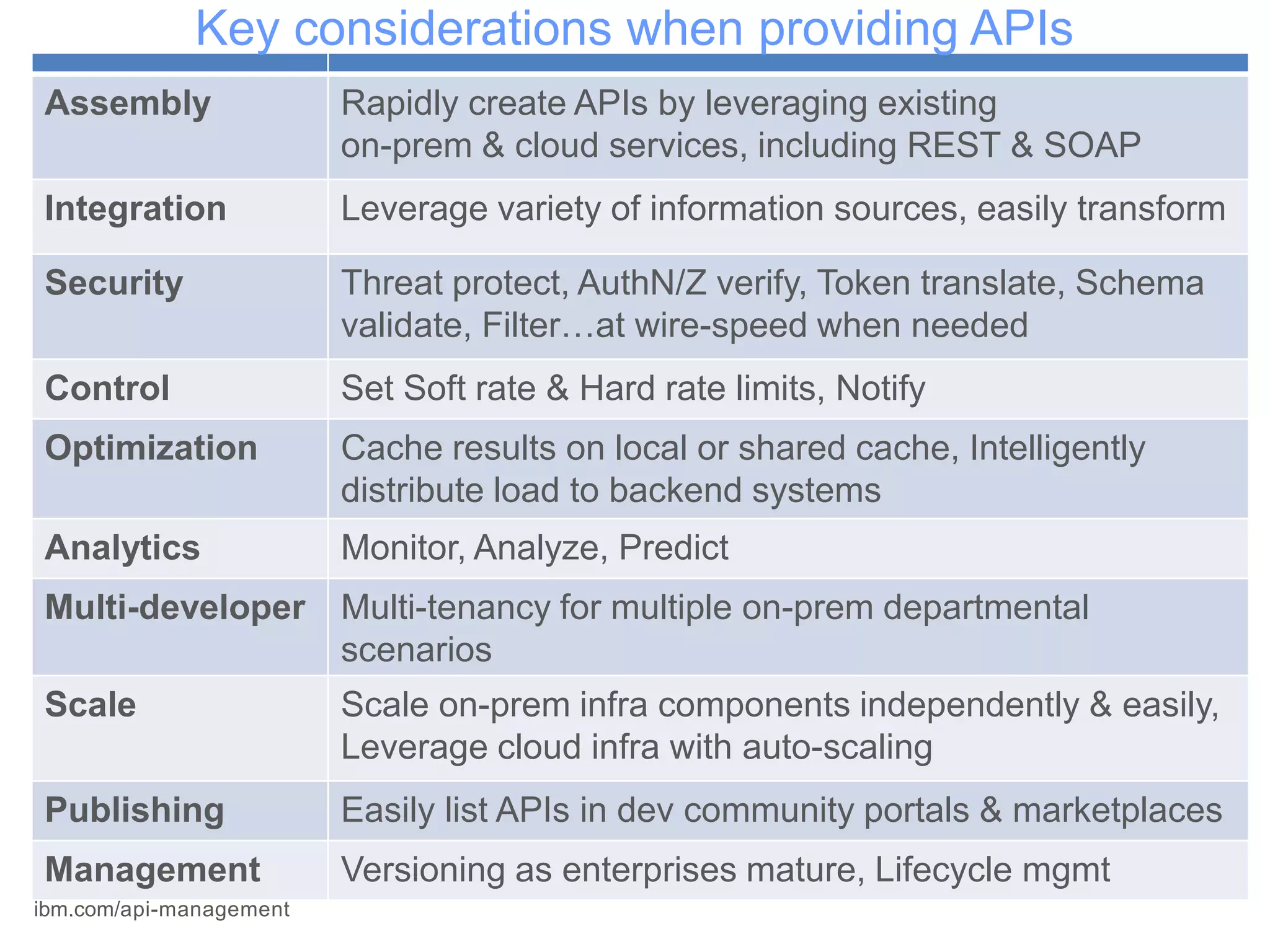 Key considerations when providing APIs

| | |
|---|---|
| Assembly | Rapidly create APIs by leveraging existing on-prem & cloud services, including REST & SOAP |
| Integration | Leverage variety of information sources, easily transform |
| Security | Threat protect, AuthN/Z verify, Token translate, Schema validate, Filter…at wire-speed when needed |
| Control | Set Soft rate & Hard rate limits, Notify |
| Optimization | Cache results on local or shared cache, Intelligently distribute load to backend systems |
| Analytics | Monitor, Analyze, Predict |
| Multi-developer | Multi-tenancy for multiple on-prem departmental scenarios |
| Scale | Scale on-prem infra components independently & easily, Leverage cloud infra with auto-scaling |
| Publishing | Easily list APIs in dev community portals & marketplaces |
| Management | Versioning as enterprises mature, Lifecycle mgmt |

ibm.com/api-management